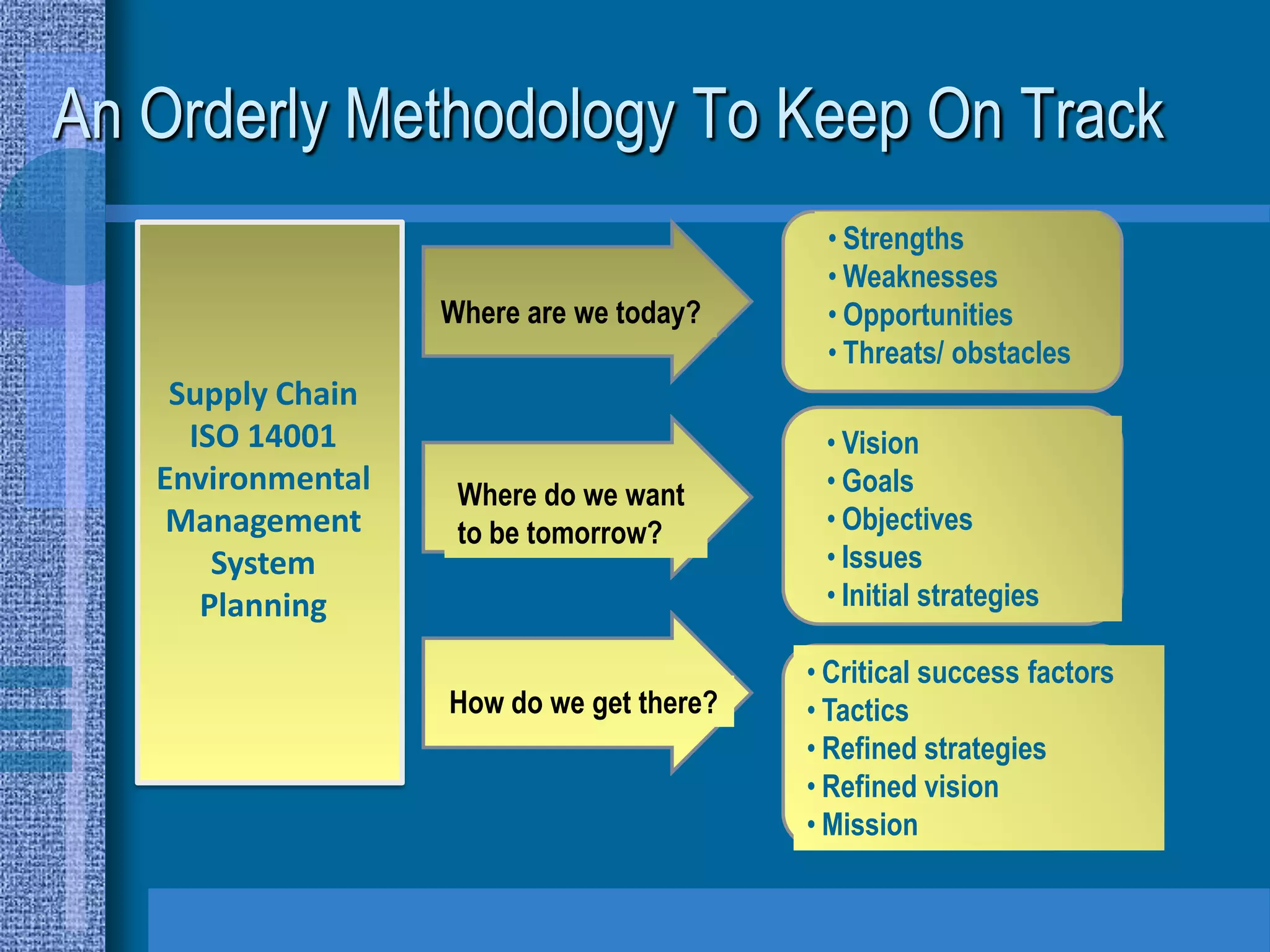 An Orderly Methodology To Keep On Track

Supply Chain ISO 14001 Environmental Management System Planning

Where are we today?

• Strengths
• Weaknesses
• Opportunities
• Threats/ obstacles

Where do we want to be tomorrow?

• Vision
• Goals
• Objectives
• Issues
• Initial strategies

How do we get there?

• Critical success factors
• Tactics
• Refined strategies
• Refined vision
• Mission